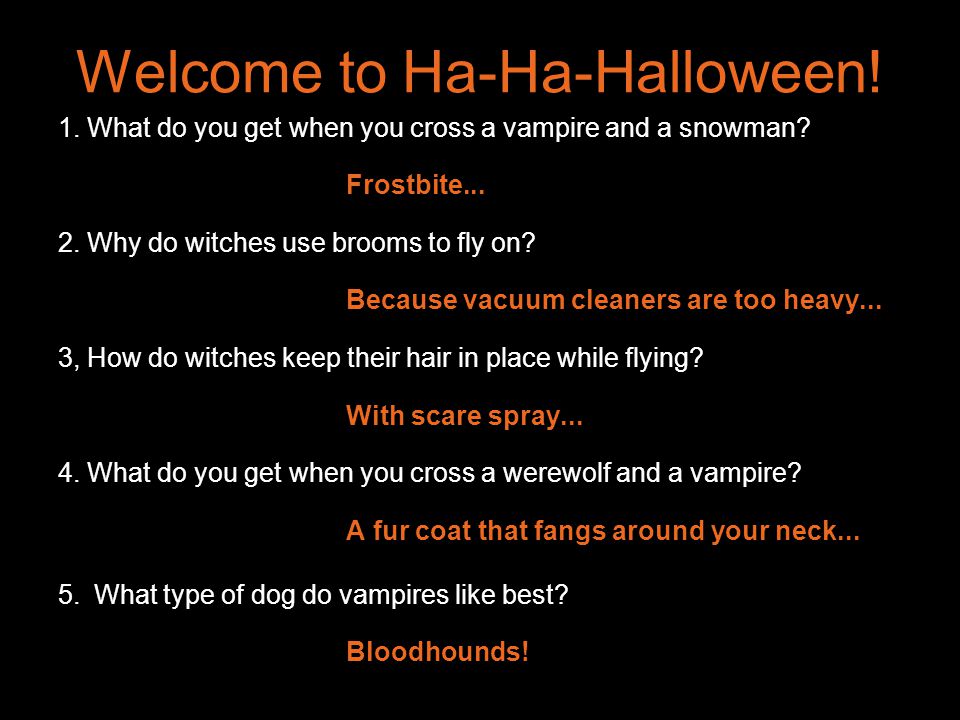 Welcome to Ha-Ha-Halloween!

1. What do you get when you cross a vampire and a snowman?

Frostbite...

2. Why do witches use brooms to fly on?

Because vacuum cleaners are too heavy...

3, How do witches keep their hair in place while flying?

With scare spray...

4. What do you get when you cross a werewolf and a vampire?

A fur coat that fangs around your neck...

5. What type of dog do vampires like best?

Bloodhounds!